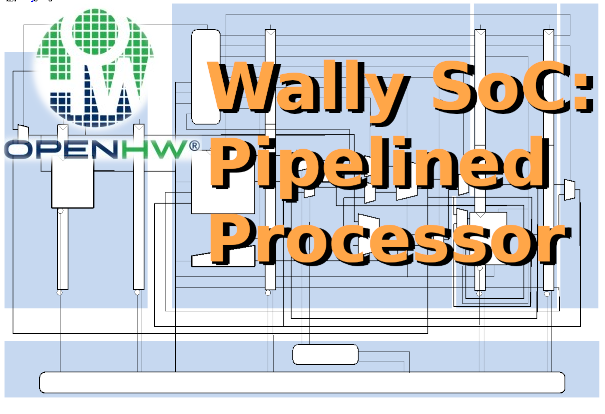 OPENHW®

Wally SoC: Pipelined Processor